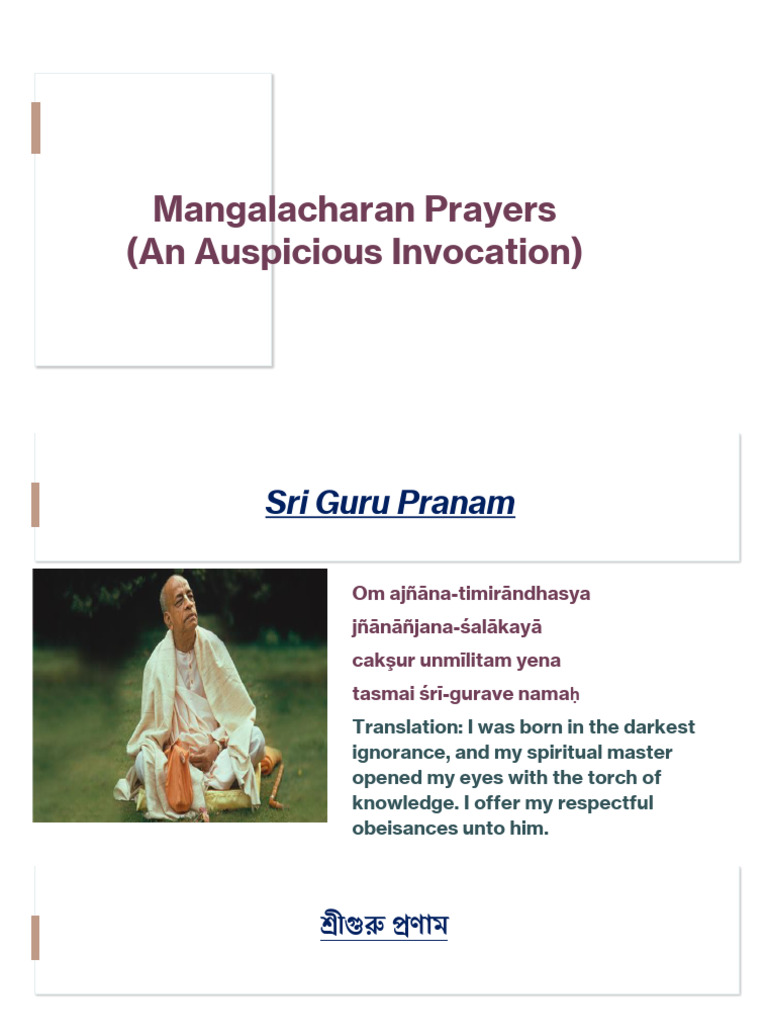 Mangalacharan Prayers
(An Auspicious Invocation)

Sri Guru Pranam

Om ajñāna-timirāndhasya

jñānāñjana-śalākayā

cakṣur unmīlitam yena

tasmai śrī-gurave namaḥ

Translation: I was born in the darkest ignorance, and my spiritual master opened my eyes with the torch of knowledge. I offer my respectful obeisances unto him.

শ্রীগুরু প্রণাম